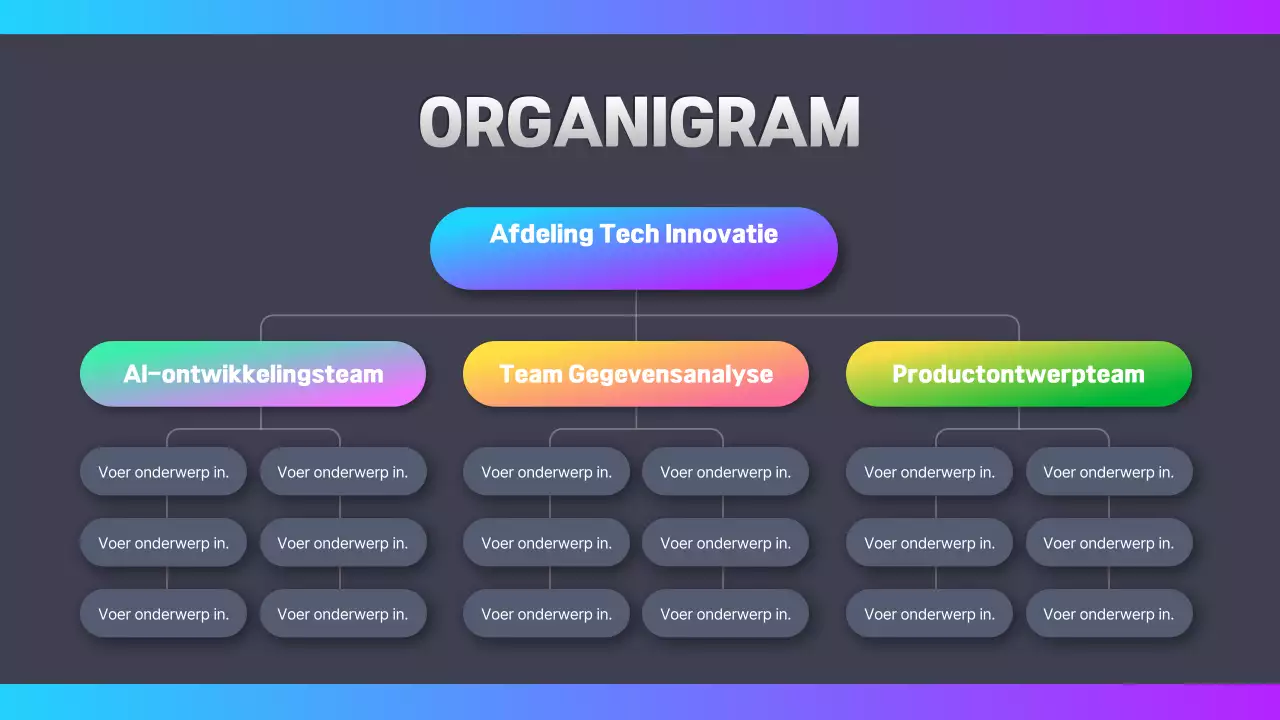 ORGANIGRAM

Afdeling Tech Innovatie

AI-ontwikkelingsteam

Voer onderwerp in.
Voer onderwerp in.
Voer onderwerp in.
Voer onderwerp in.
Voer onderwerp in.
Voer onderwerp in.

Team Gegevensanalyse

Voer onderwerp in.
Voer onderwerp in.
Voer onderwerp in.
Voer onderwerp in.
Voer onderwerp in.
Voer onderwerp in.

Productontwerpteam

Voer onderwerp in.
Voer onderwerp in.
Voer onderwerp in.
Voer onderwerp in.
Voer onderwerp in.
Voer onderwerp in.